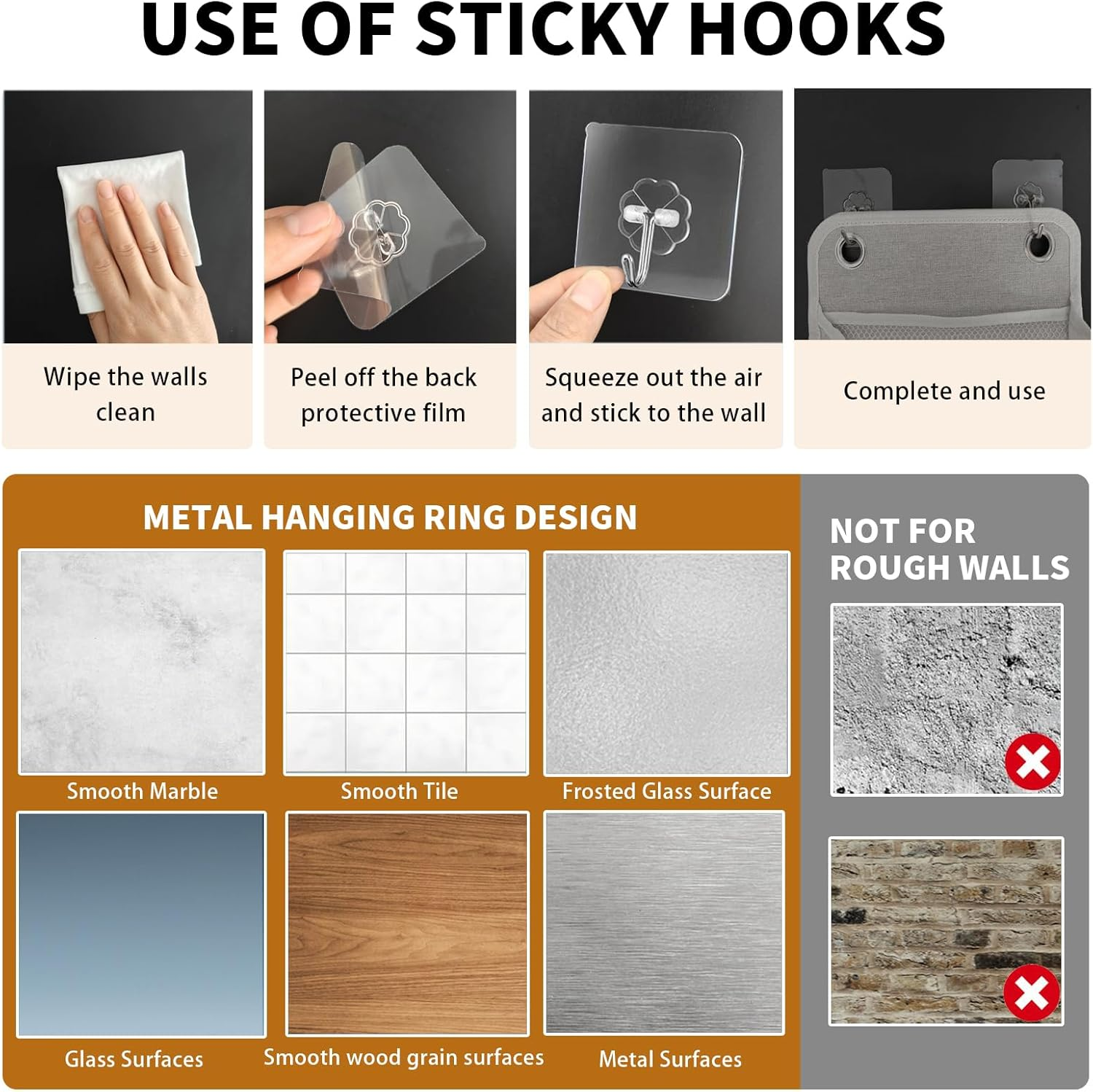 USE OF STICKY HOOKS

Wipe the walls clean

Peel off the back protective film

Squeeze out the air and stick to the wall

Complete and use

METAL HANGING RING DESIGN

Smooth Marble

Smooth Tile

Frosted Glass Surface

Glass Surfaces

Smooth wood grain surfaces

Metal Surfaces

NOT FOR ROUGH WALLS